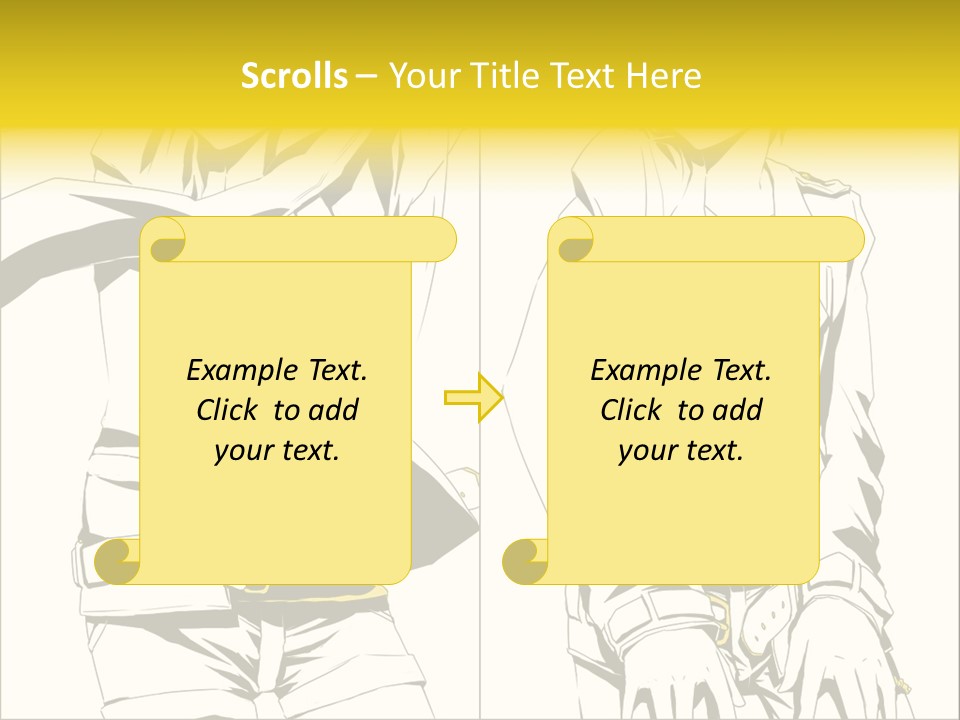 Scrolls – Your Title Text Here

Example Text. Click to add your text.

Example Text. Click to add your text.